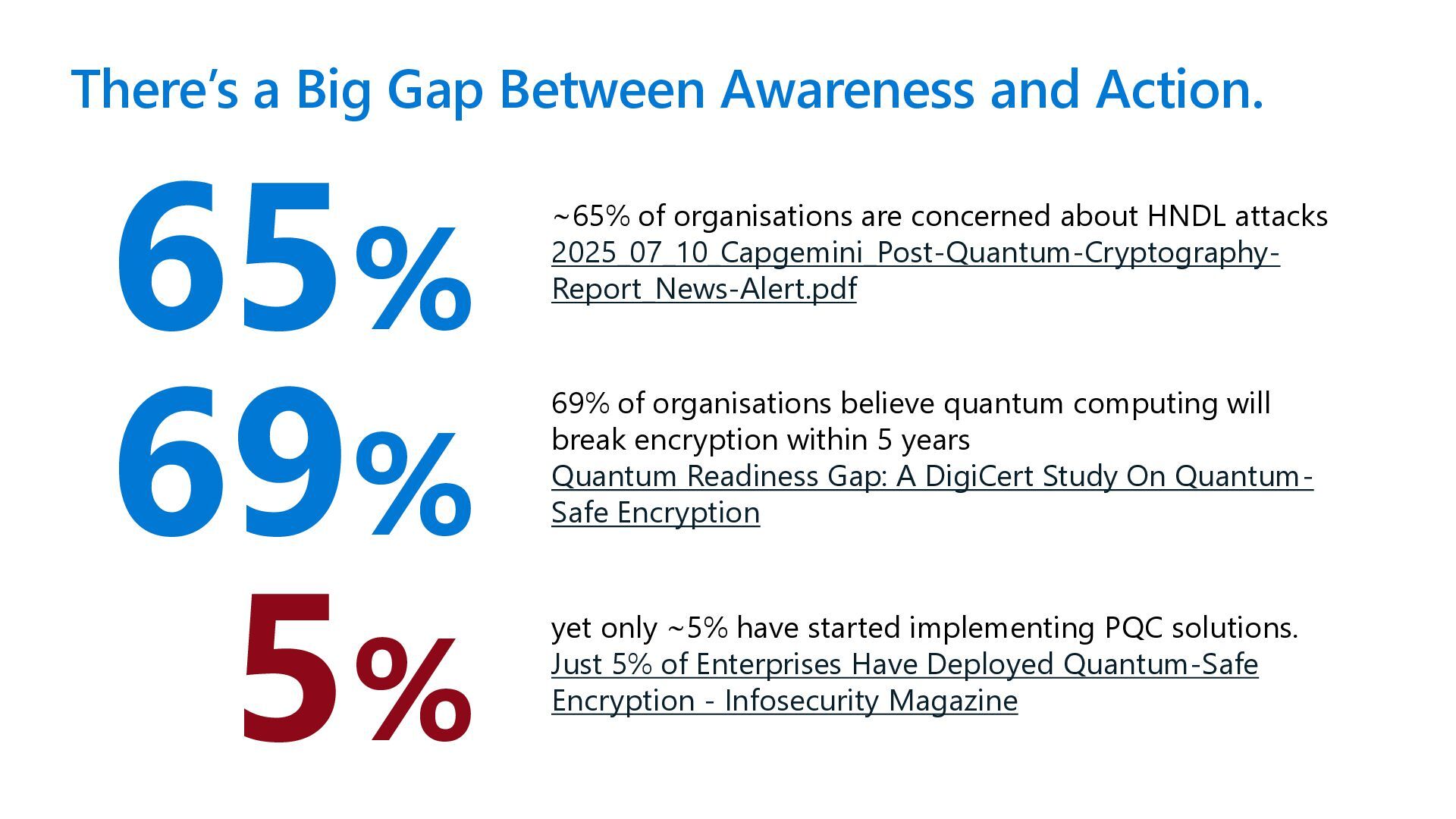 There's a Big Gap Between Awareness and Action.

65%

~65% of organisations are concerned about HNDL attacks
2025_07_10_Capgemini_Post-Quantum-Cryptography-Report_News-Alert.pdf

69%

69% of organisations believe quantum computing will break encryption within 5 years
Quantum Readiness Gap: A DigiCert Study On Quantum-Safe Encryption

5%

yet only ~5% have started implementing PQC solutions.
Just 5% of Enterprises Have Deployed Quantum-Safe Encryption - Infosecurity Magazine